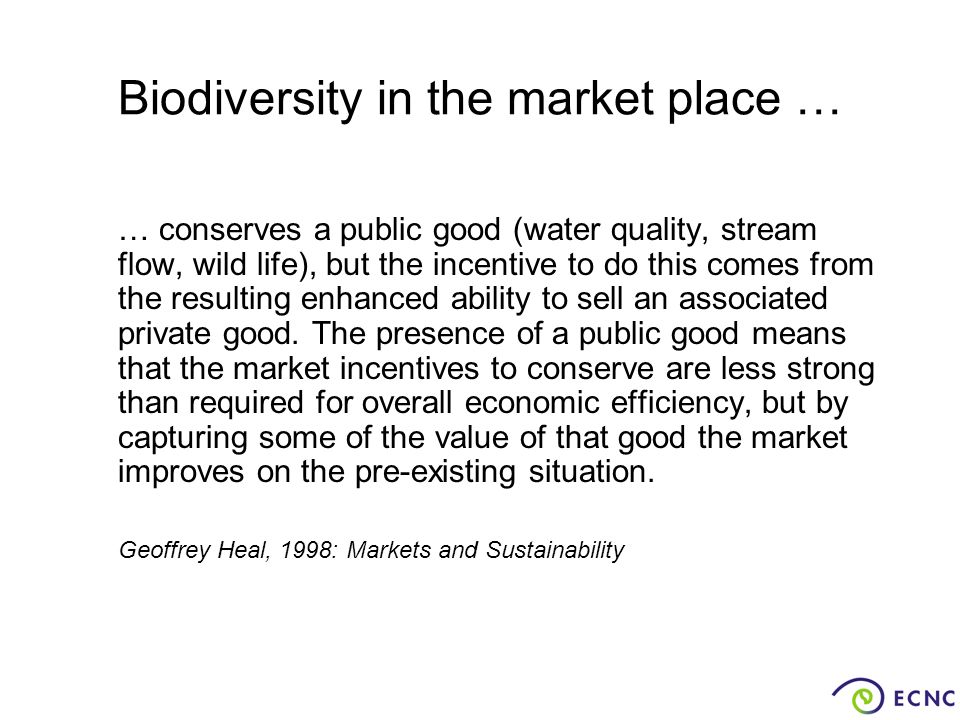 Biodiversity in the market place …

… conserves a public good (water quality, stream flow, wild life), but the incentive to do this comes from the resulting enhanced ability to sell an associated private good. The presence of a public good means that the market incentives to conserve are less strong than required for overall economic efficiency, but by capturing some of the value of that good the market improves on the pre-existing situation.

Geoffrey Heal, 1998: Markets and Sustainability

ECNC